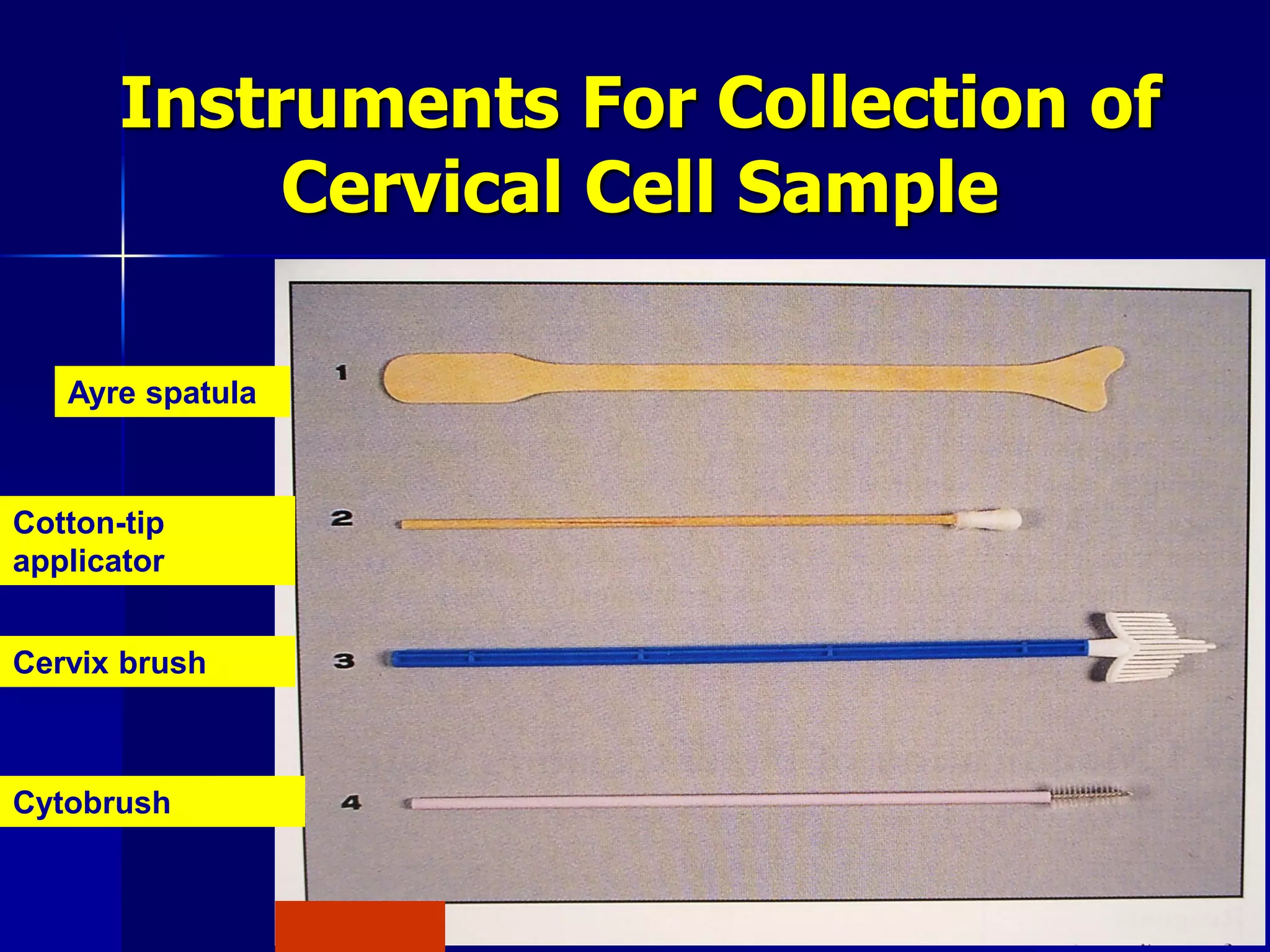 Instruments For Collection of Cervical Cell Sample

Ayre spatula

1

Cotton-tip applicator

2

Cervix brush

3

Cytobrush

4